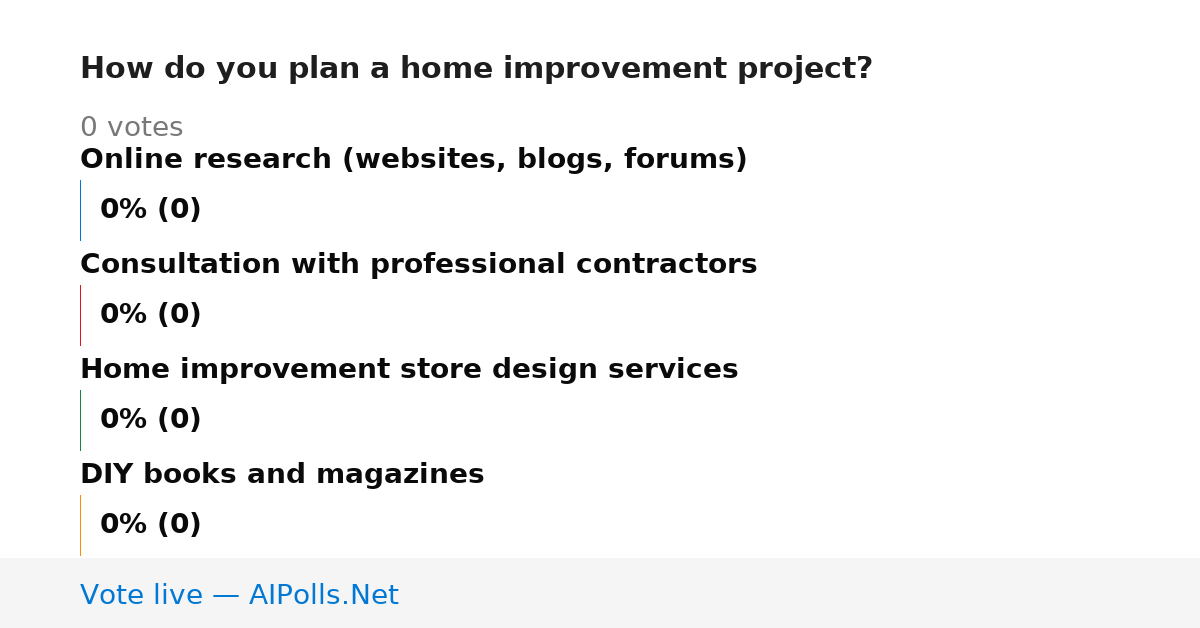 How do you plan a home improvement project?

0 votes

Online research (websites, blogs, forums)

0% (0)

Consultation with professional contractors

0% (0)

Home improvement store design services

0% (0)

DIY books and magazines

0% (0)

Vote live — AIPolls.Net